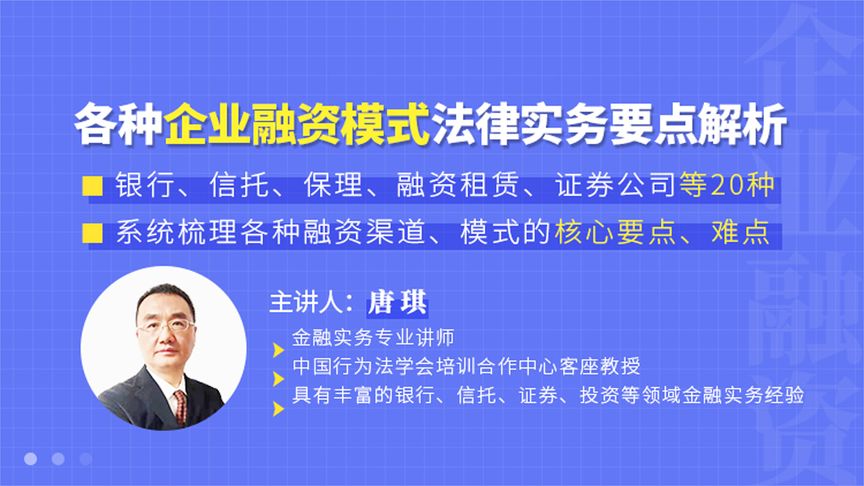 各种企业融资模式法律实务要点解析

银行、信托、保理、融资租赁、证券公司等20种

系统梳理各种融资渠道、模式的核心要点、难点

主讲人：唐琪

金融实务专业讲师

中国行为法学会培训合作中心客座教授

具有丰富的银行、信托、证券、投资等领域金融实务经验

企业融资